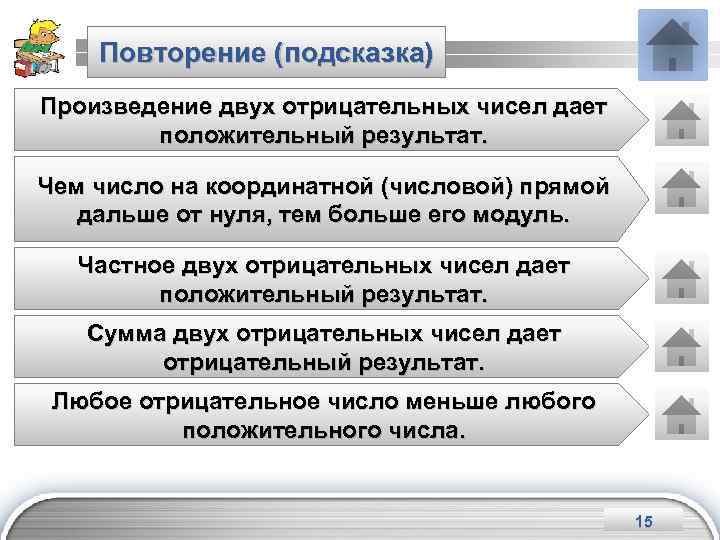 Повторение (подсказка)

Произведение двух отрицательных чисел дает положительный результат.

Чем число на координатной (числовой) прямой дальше от нуля, тем больше его модуль.

Частное двух отрицательных чисел дает положительный результат.

Сумма двух отрицательных чисел дает отрицательный результат.

Любое отрицательное число меньше любого положительного числа.

15